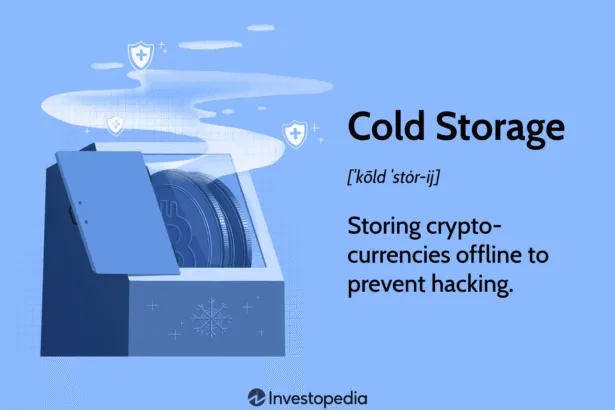 Cold Storage

[ˈkōld ˈstȯr-ij]

Storing cryptocurrencies offline to prevent hacking.

Investopedia